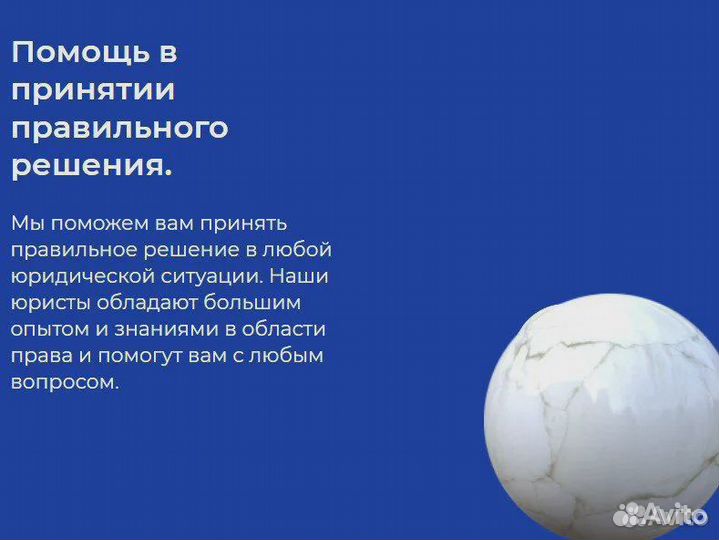 Помощь в принятии правильного решения.

Мы поможем вам принять правильное решение в любой юридической ситуации. Наши юристы обладают большим опытом и знаниями в области права и помогут вам с любым вопросом.

Avito